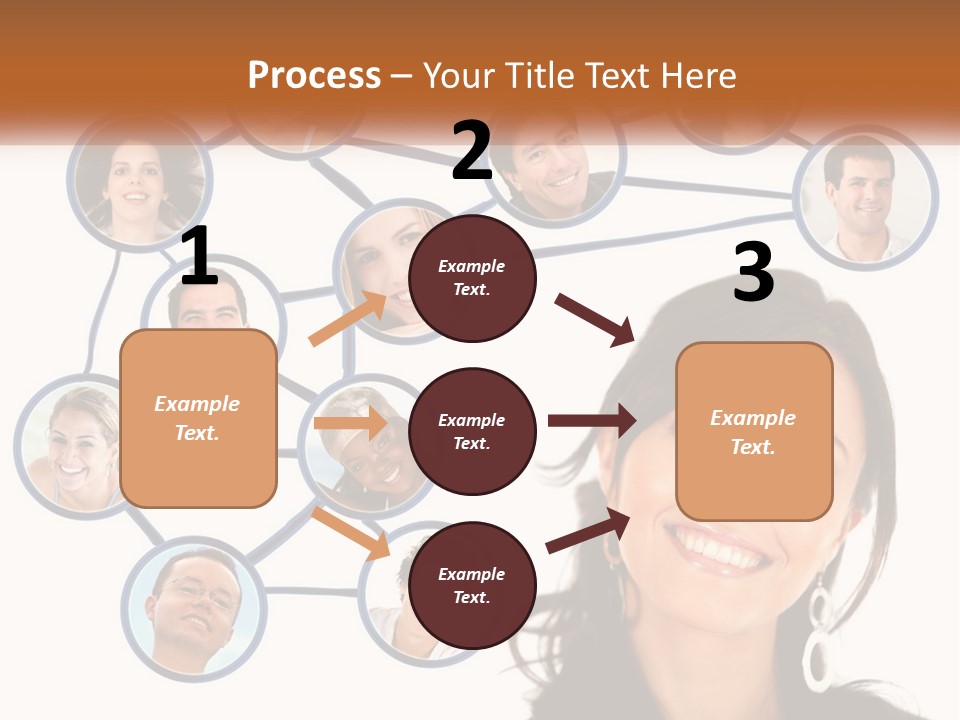 Process – Your Title Text Here

1

Example Text.

2

Example Text.

Example Text.

Example Text.

3

Example Text.